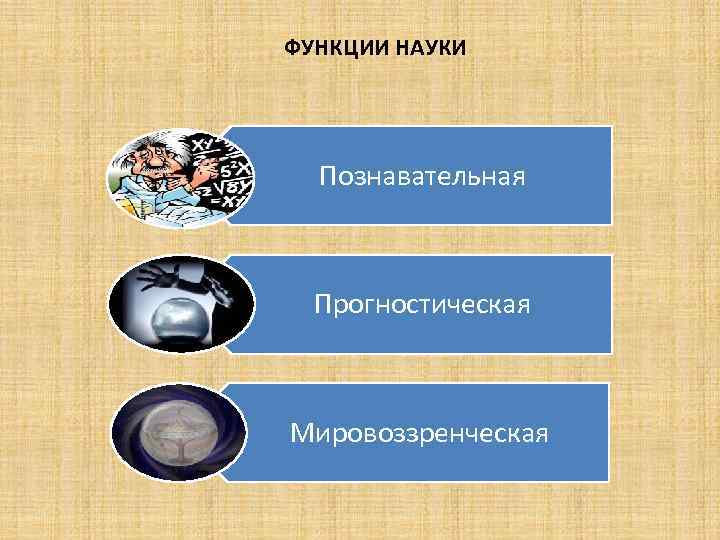 ФУНКЦИИ НАУКИ

Познавательная

Прогностическая

Мировоззренческая